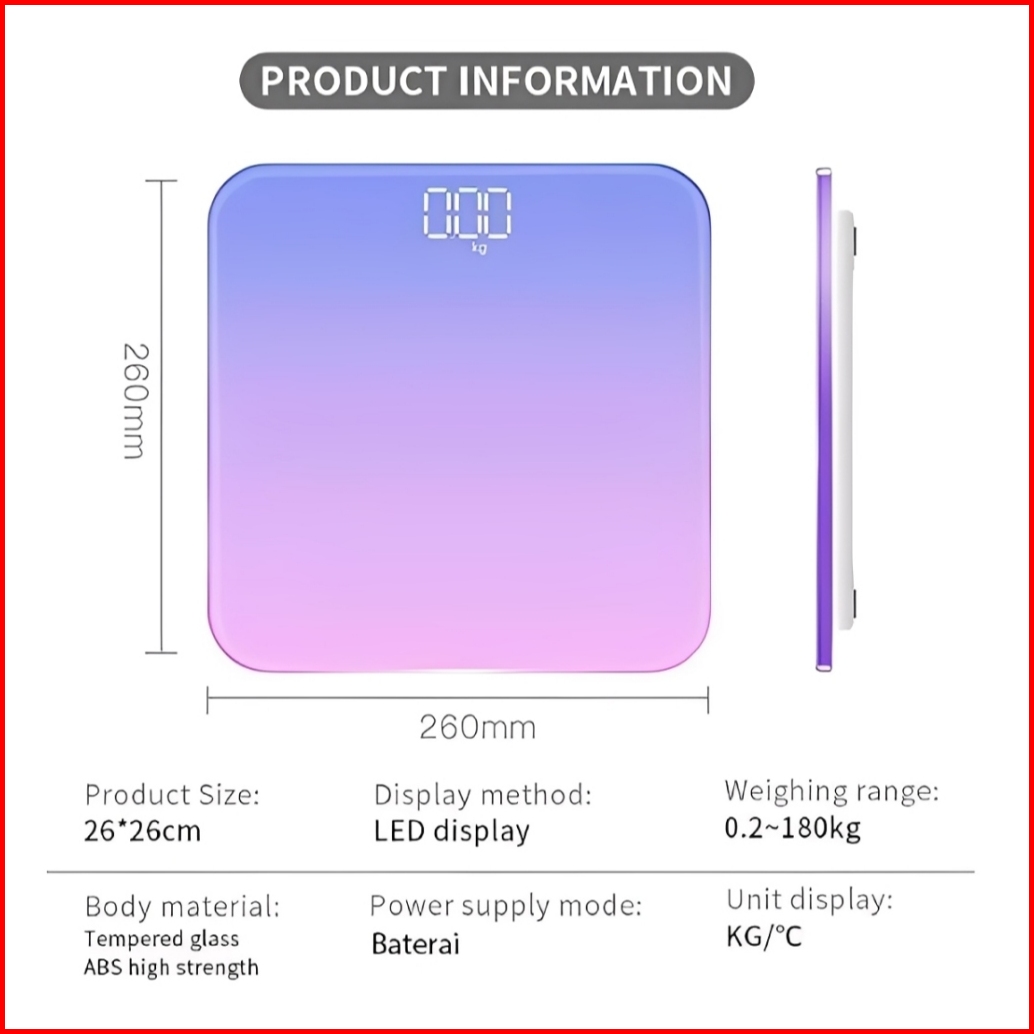 PRODUCT INFORMATION

000
kg

260mm

260mm

Product Size:
26*26cm

Display method:
LED display

Weighing range:
0.2~180kg

Body material:
Tempered glass
ABS high strength

Power supply mode:
Baterai

Unit display:
KG/°C